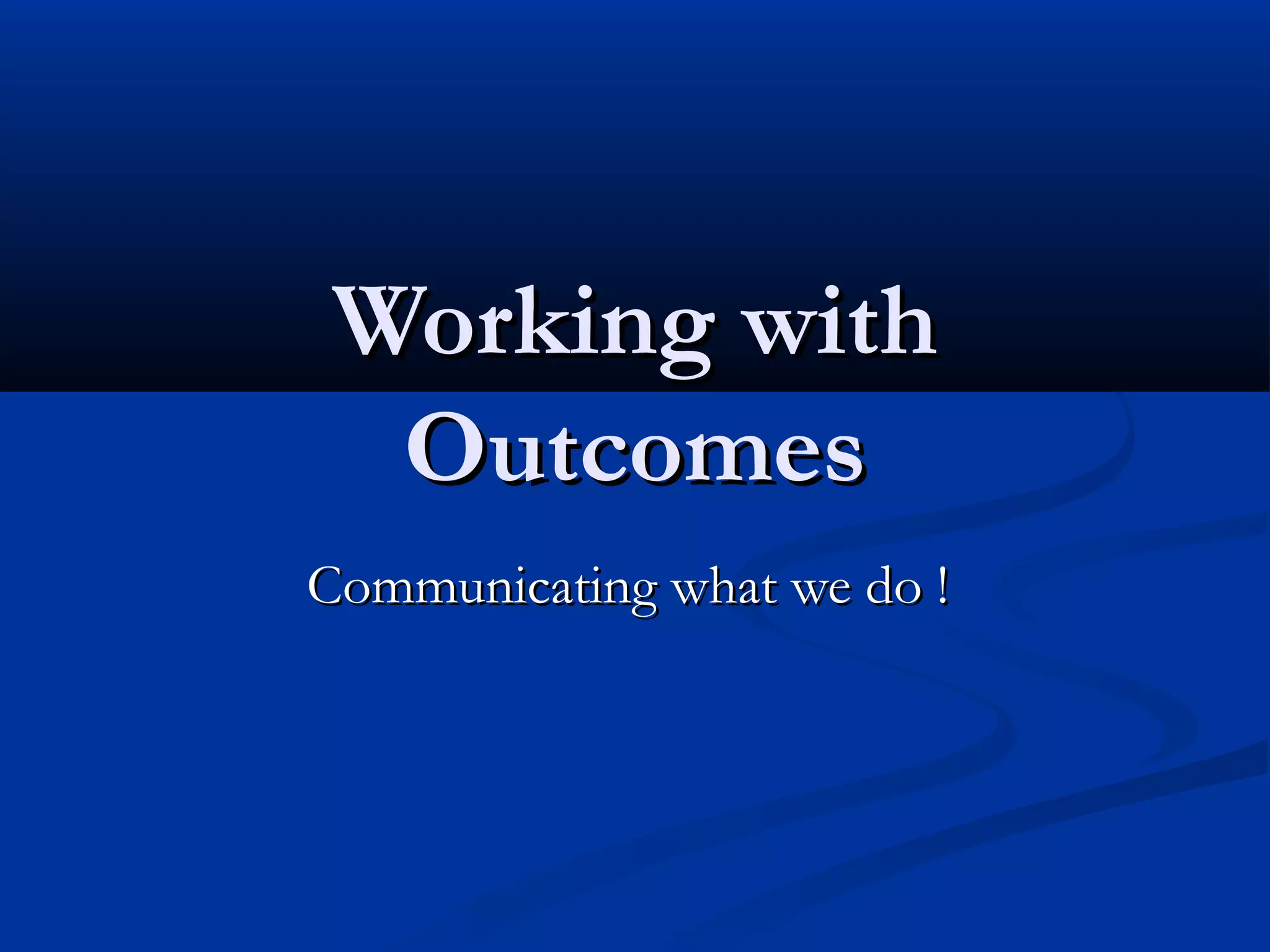 Working with Outcomes

Communicating what we do !